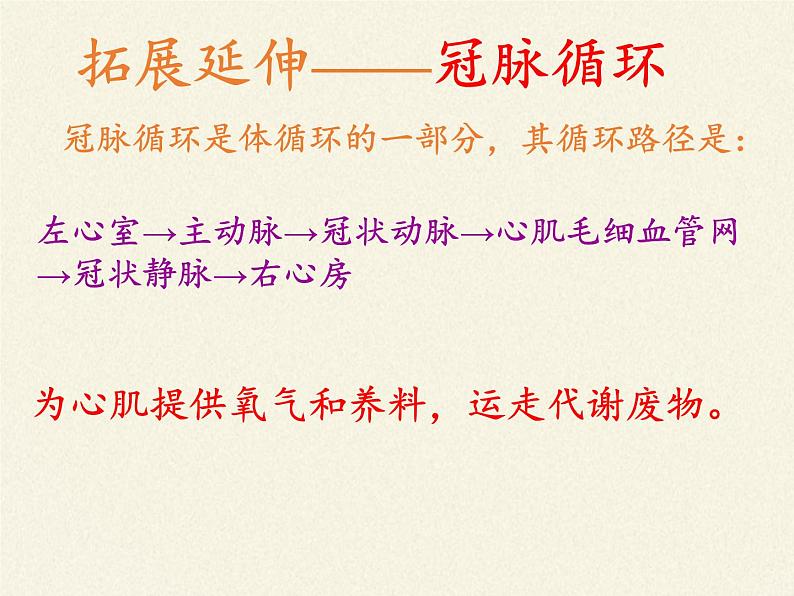 拓展延伸——冠脉循环

冠脉循环是体循环的一部分，其循环路径是：

左心室→主动脉→冠状动脉→心肌毛细血管网→冠状静脉→右心房

为心肌提供氧气和养料，运走代谢废物。